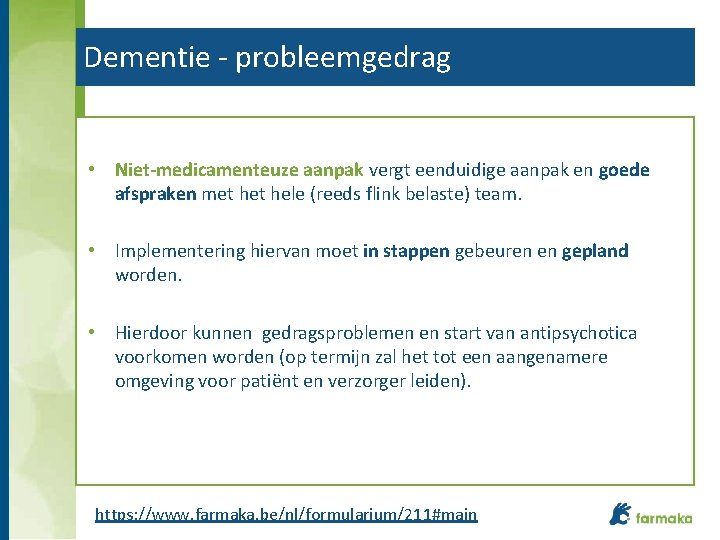 Dementie - probleemgedrag

• Niet-medicamenteuze aanpak vergt eenduidige aanpak en goede afspraken met het hele (reeds flink belaste) team.

• Implementering hiervan moet in stappen gebeuren en gepland worden.

• Hierdoor kunnen gedragsproblemen en start van antipsychotica voorkomen worden (op termijn zal het tot een aangenamere omgeving voor patiënt en verzorger leiden).

https://www.farmaka.be/nl/formularium/211#main

farmaka